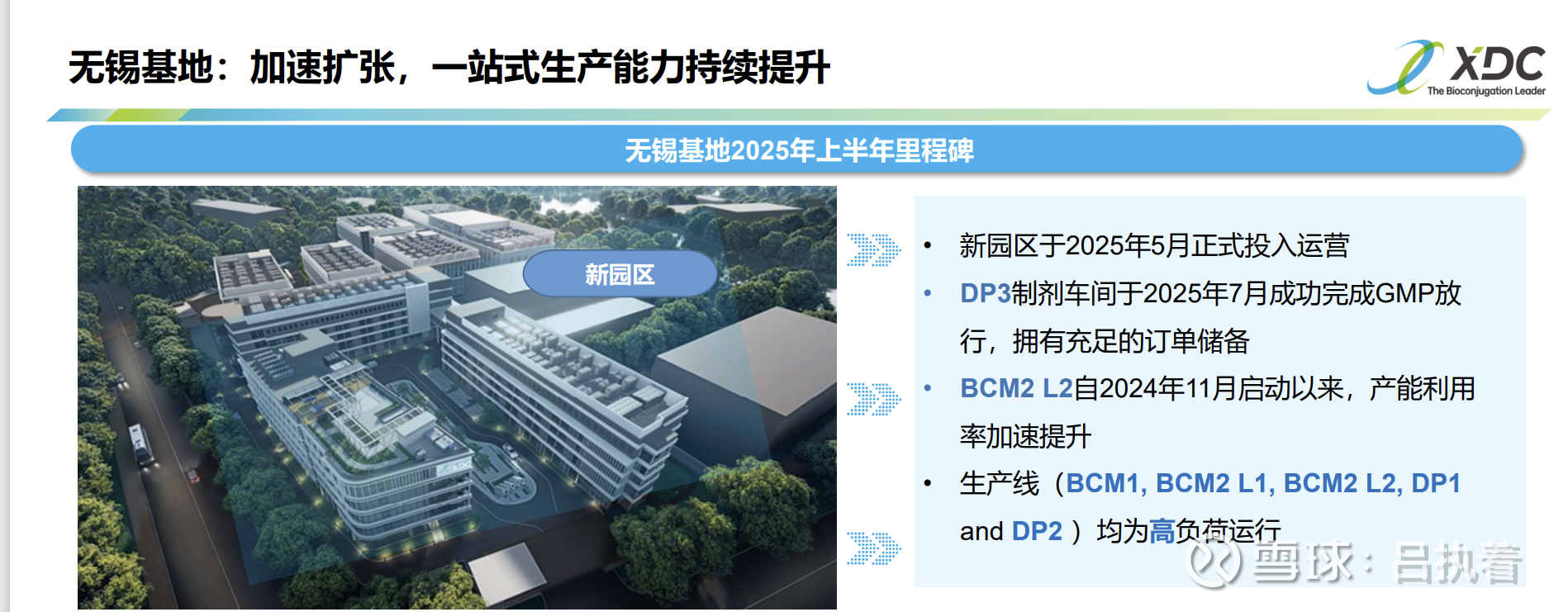 无锡基地：加速扩张，一站式生产能力持续提升

XDC
The Bioconjugation Leader

无锡基地2025年上半年里程碑

新园区

• 新园区于2025年5月正式投入运营
• DP3制剂车间于2025年7月成功完成GMP放行，拥有充足的订单储备
• BCM2 L2自2024年11月启动以来，产能利用率加速提升
• 生产线（BCM1, BCM2 L1, BCM2 L2, DP1 and DP2 ）均为高负荷运行

雪球：吕执着